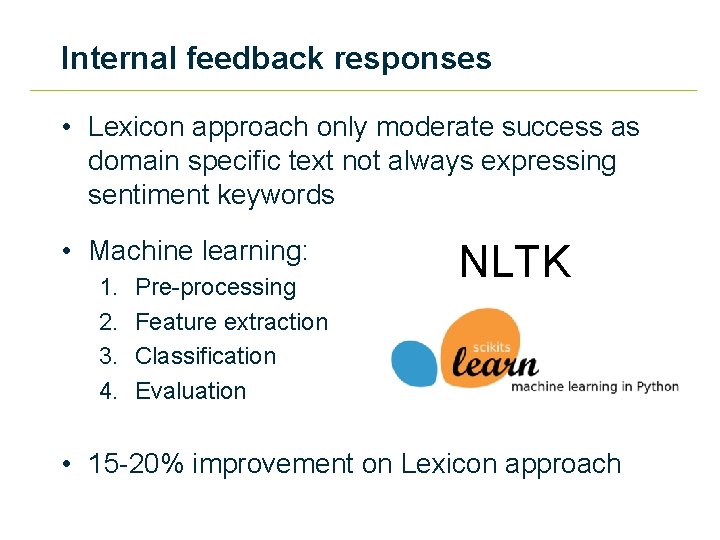 Internal feedback responses

• Lexicon approach only moderate success as domain specific text not always expressing sentiment keywords

• Machine learning:
1. Pre-processing
2. Feature extraction
3. Classification
4. Evaluation

NLTK

scikits
learn
machine learning in Python

• 15-20% improvement on Lexicon approach